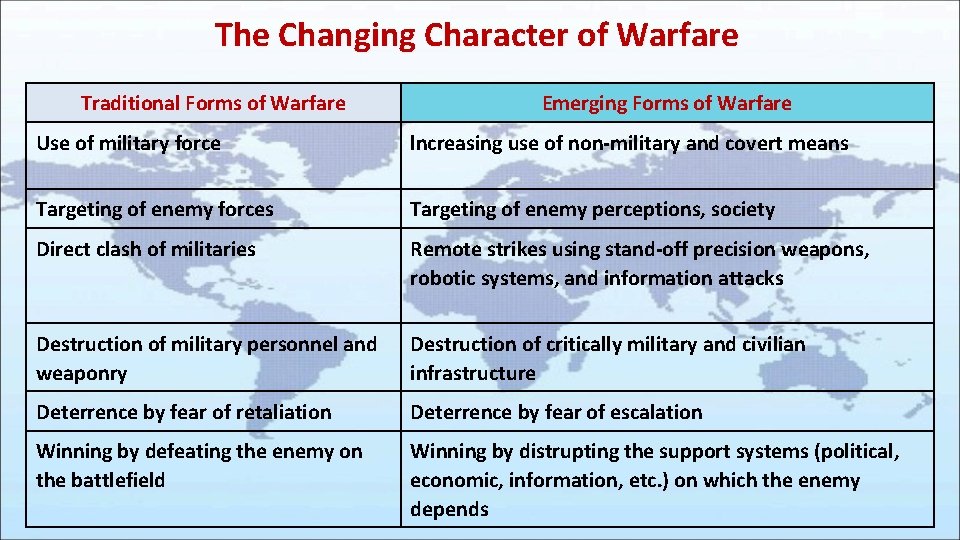 The Changing Character of Warfare

| Traditional Forms of Warfare | Emerging Forms of Warfare |
|---|---|
| Use of military force | Increasing use of non-military and covert means |
| Targeting of enemy forces | Targeting of enemy perceptions, society |
| Direct clash of militaries | Remote strikes using stand-off precision weapons, robotic systems, and information attacks |
| Destruction of military personnel and weaponry | Destruction of critically military and civilian infrastructure |
| Deterrence by fear of retaliation | Deterrence by fear of escalation |
| Winning by defeating the enemy on the battlefield | Winning by distrupting the support systems (political, economic, information, etc.) on which the enemy depends |